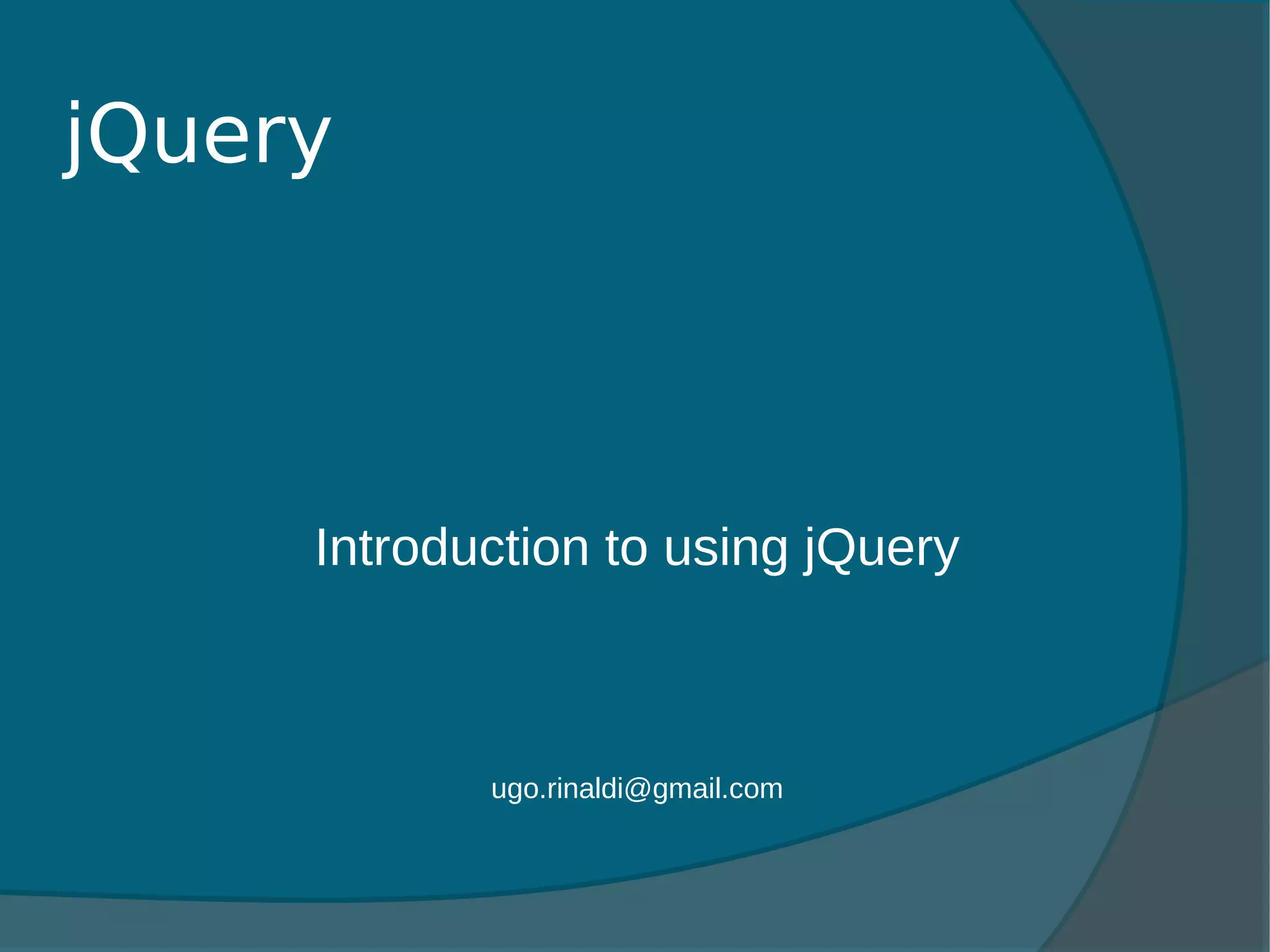 jQuery

Introduction to using jQuery

ugo.rinaldi@gmail.com